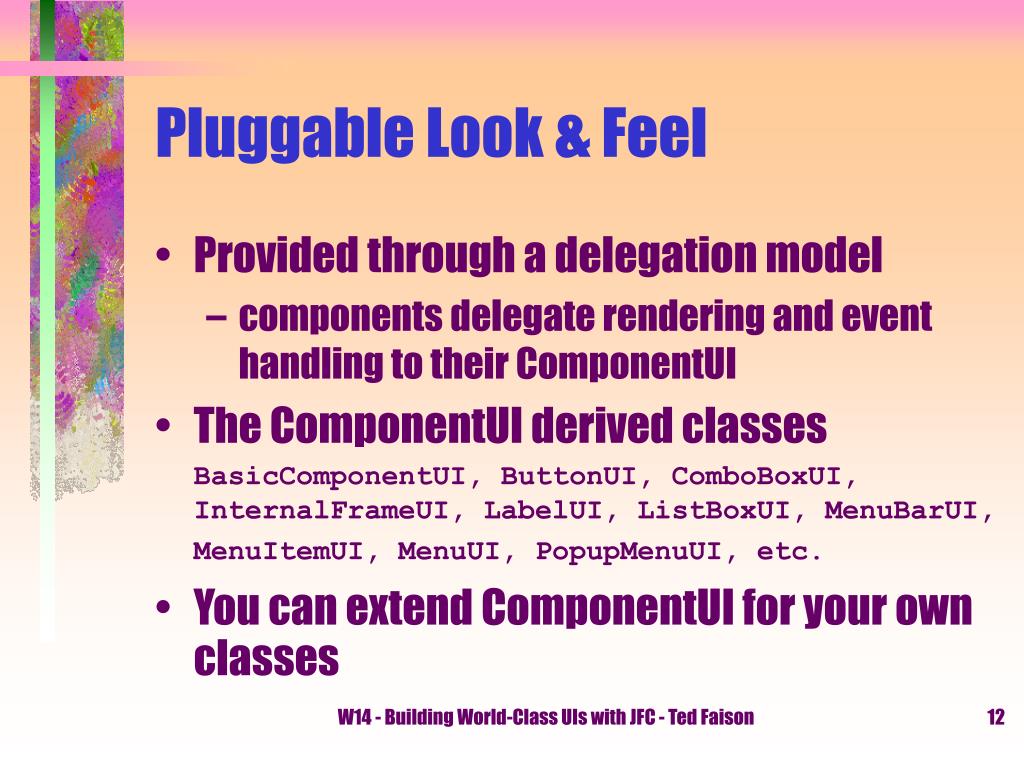 Pluggable Look & Feel

• Provided through a delegation model
  – components delegate rendering and event handling to their ComponentUI
• The ComponentUI derived classes
  BasicComponentUI, ButtonUI, ComboBoxUI, InternalFrameUI, LabelUI, ListBoxUI, MenuBarUI, MenuItemUI, MenuUI, PopupMenuUI, etc.
• You can extend ComponentUI for your own classes

W14 - Building World-Class UIs with JFC - Ted Faison

12